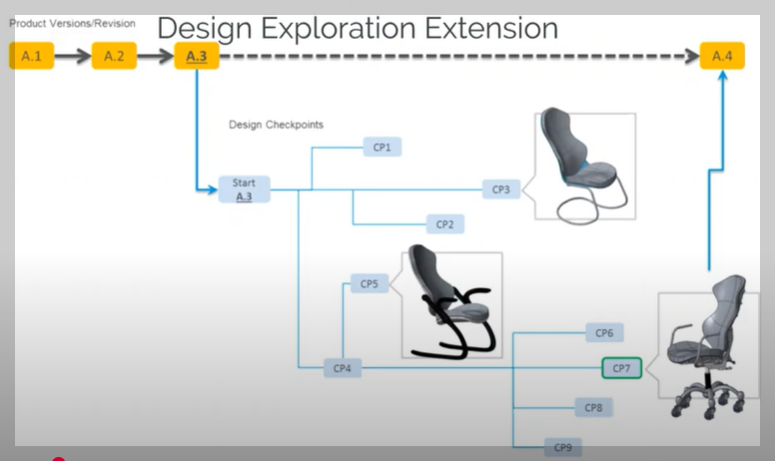 Product Versions/Revision

Design Exploration Extension

A.1
A.2
A.3
A.4

Design Checkpoints

Start
A.3

CP1
CP3
CP2
CP5
CP4
CP6
CP7
CP8
CP9